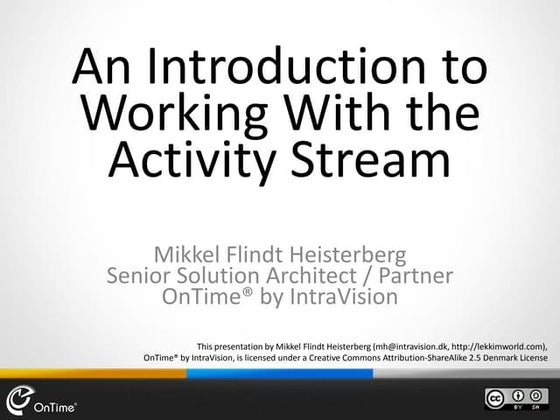 An Introduction to Working With the Activity Stream

Mikkel Flindt Heisterberg
Senior Solution Architect / Partner
OnTime® by IntraVision

This presentation by Mikkel Flindt Heisterberg (mh@intravision.dk, http://lekkimworld.com), OnTime® by IntraVision, is licensed under a Creative Commons Attribution-ShareAlike 2.5 Denmark License

OnTime®

cc BY SA